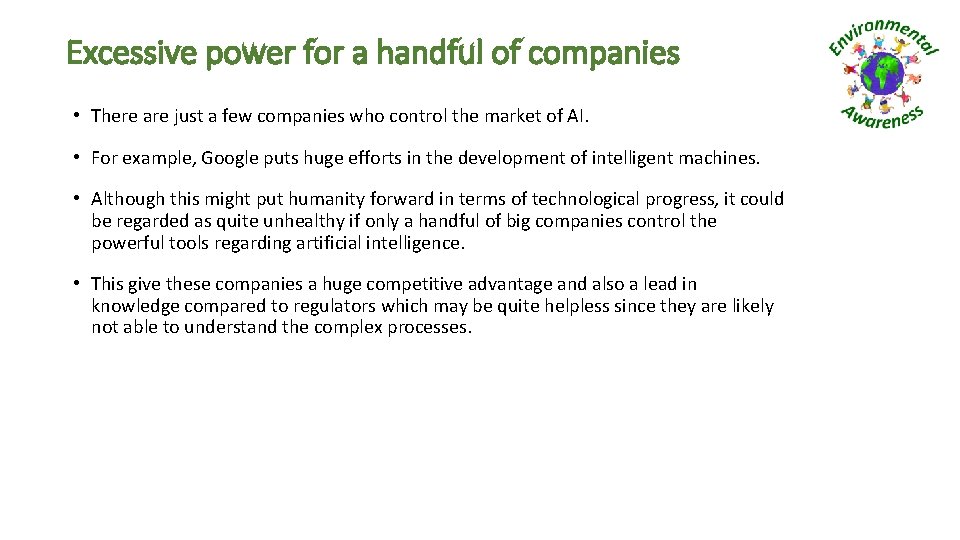 Excessive power for a handful of companies

Environmental Awareness

• There are just a few companies who control the market of AI.

• For example, Google puts huge efforts in the development of intelligent machines.

• Although this might put humanity forward in terms of technological progress, it could be regarded as quite unhealthy if only a handful of big companies control the powerful tools regarding artificial intelligence.

• This give these companies a huge competitive advantage and also a lead in knowledge compared to regulators which may be quite helpless since they are likely not able to understand the complex processes.